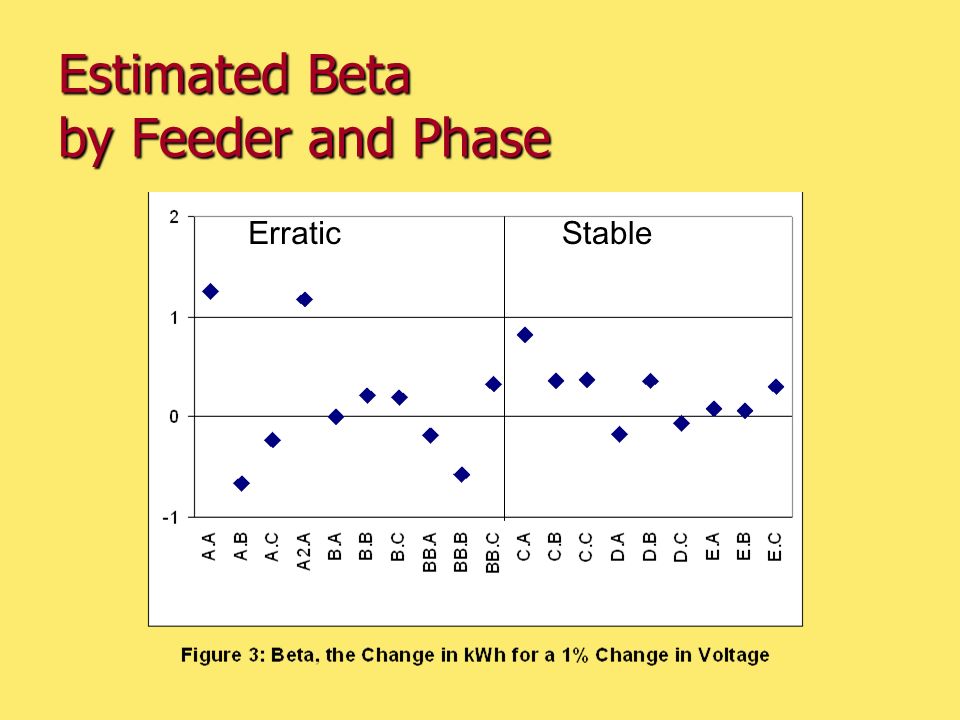 Estimated Beta
by Feeder and Phase

2
1
0
-1

Erratic

Stable

A.A
A.B
A.C
A2.A
B.A
B.B
B.C
BB.A
BB.B
BB.C
C.A
C.B
C.C
D.A
D.B
D.C
E.A
E.B
E.C

Figure 3: Beta, the Change in kWh for a 1% Change in Voltage